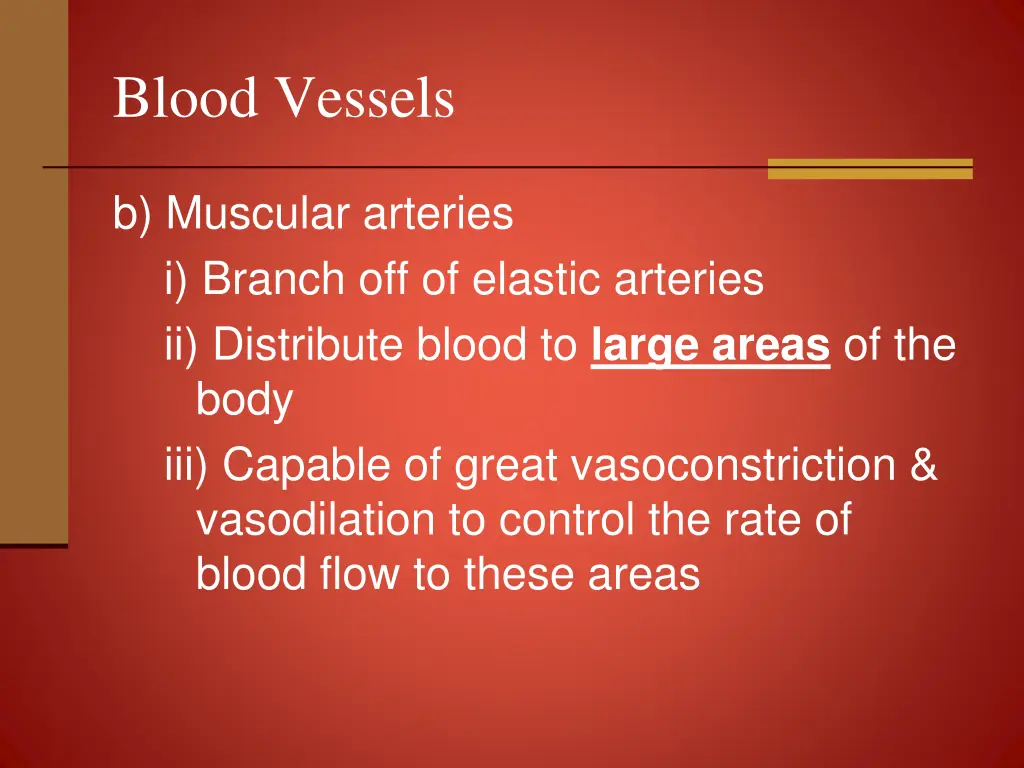 Blood Vessels

b) Muscular arteries

i) Branch off of elastic arteries

ii) Distribute blood to large areas of the body

iii) Capable of great vasoconstriction & vasodilation to control the rate of blood flow to these areas